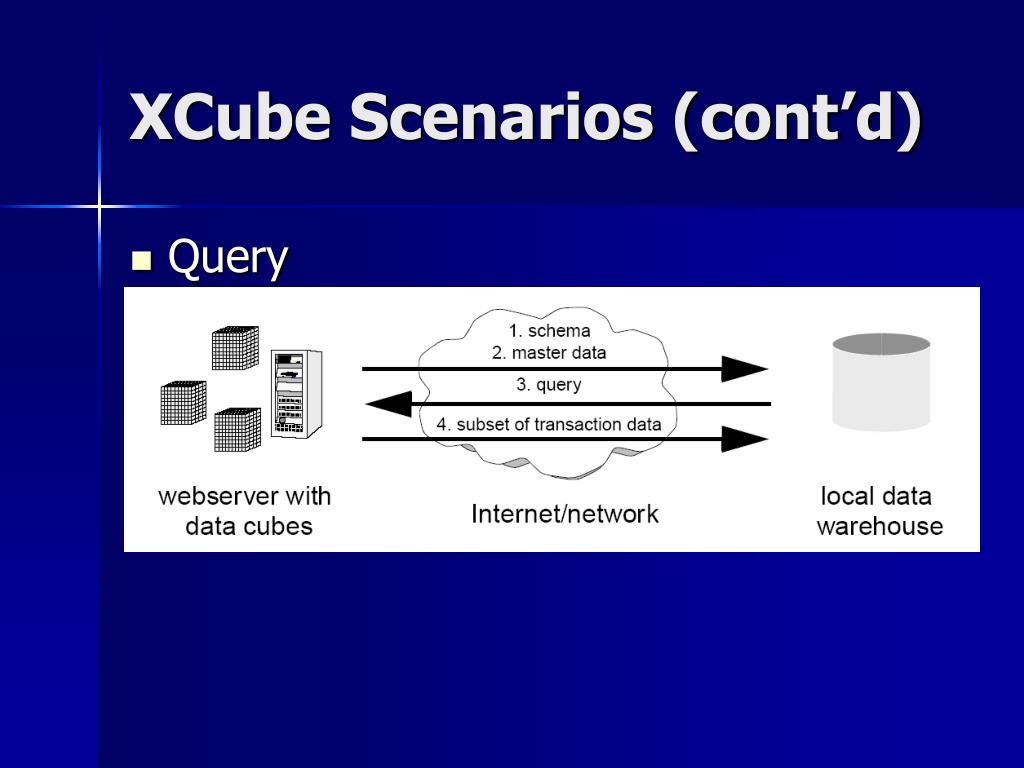 XCube Scenarios (cont'd)

Query

1. schema
2. master data
3. query
4. subset of transaction data

webserver with data cubes

Internet/network

local data warehouse